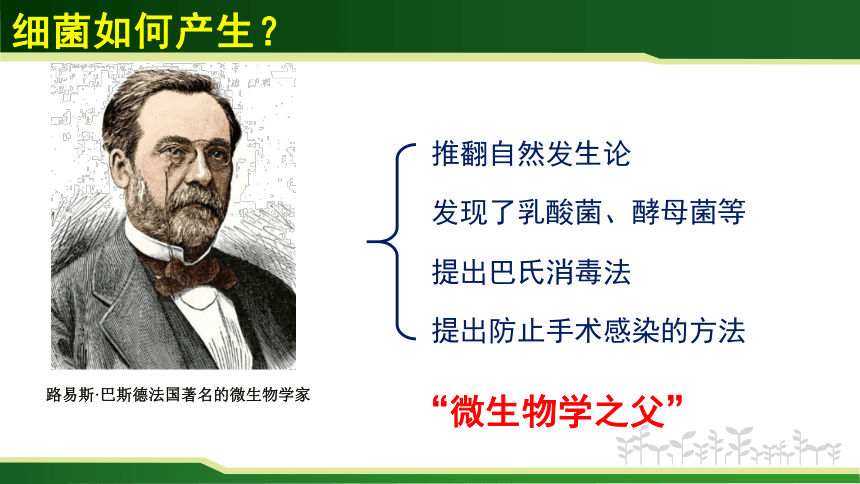 细菌如何产生？

路易斯·巴斯德法国著名的微生物学家

推翻自然发生论

发现了乳酸菌、酵母菌等

提出巴氏消毒法

提出防止手术感染的方法

“微生物学之父”